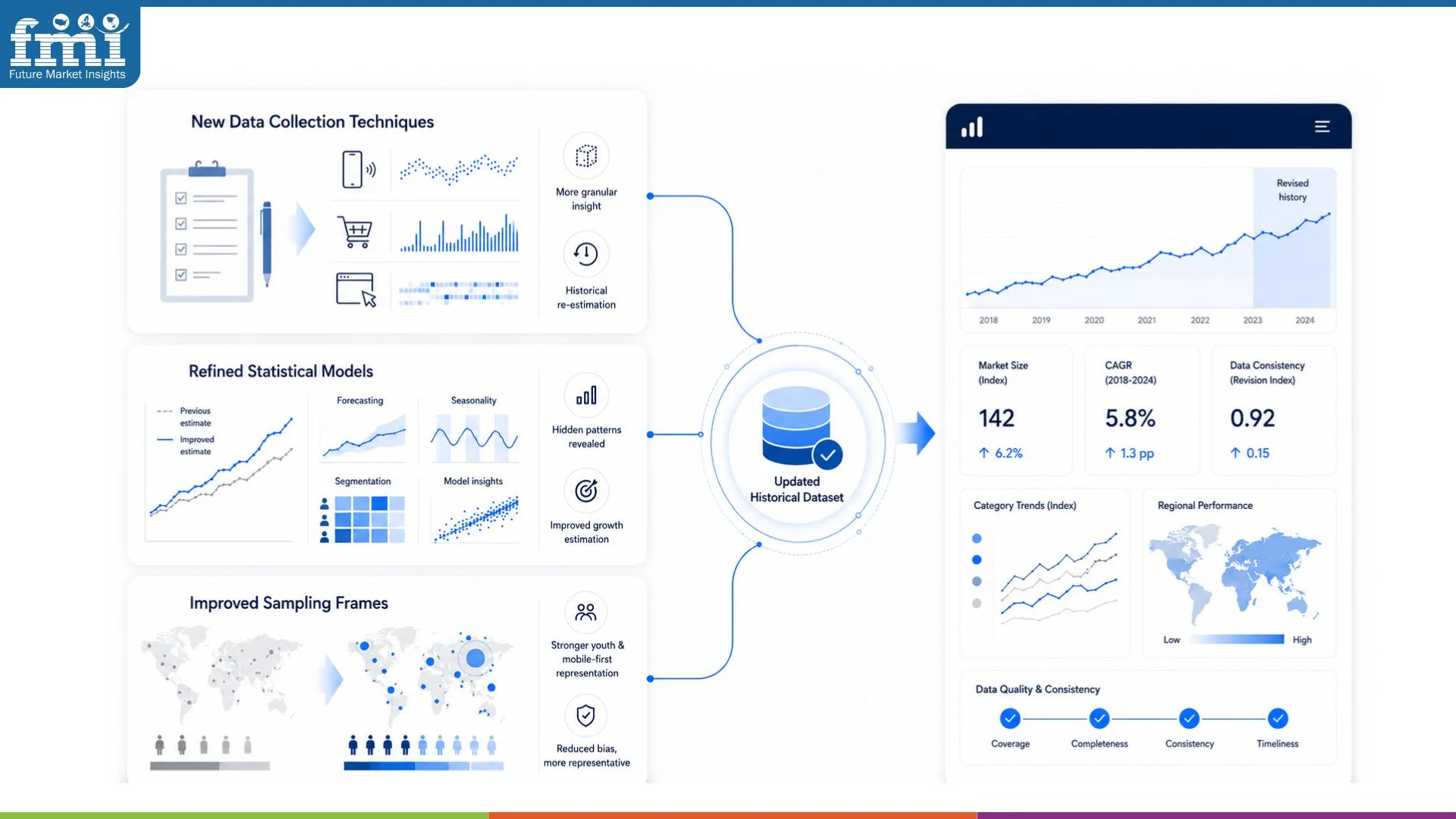 fmi
Future Market Insights

New Data Collection Techniques

More granular insight

Historical re-estimation

Refined Statistical Models

Previous estimate
Improved estimate

Forecasting

Seasonality

Segmentation

Model insights

Hidden patterns revealed

Improved growth estimation

Improved Sampling Frames

Stronger youth & mobile-first representation

Reduced bias, more representative

Updated Historical Dataset

Revised history

2018 2019 2020 2021 2022 2023 2024

Market Size (Index)
142
↑ 6.2%

CAGR (2018-2024)
5.8%
↑ 1.3 pp

Data Consistency (Revision Index)
0.92
↑ 0.15

Category Trends (Index)

Regional Performance

Low High

Data Quality & Consistency

Coverage Completeness Consistency Timeliness